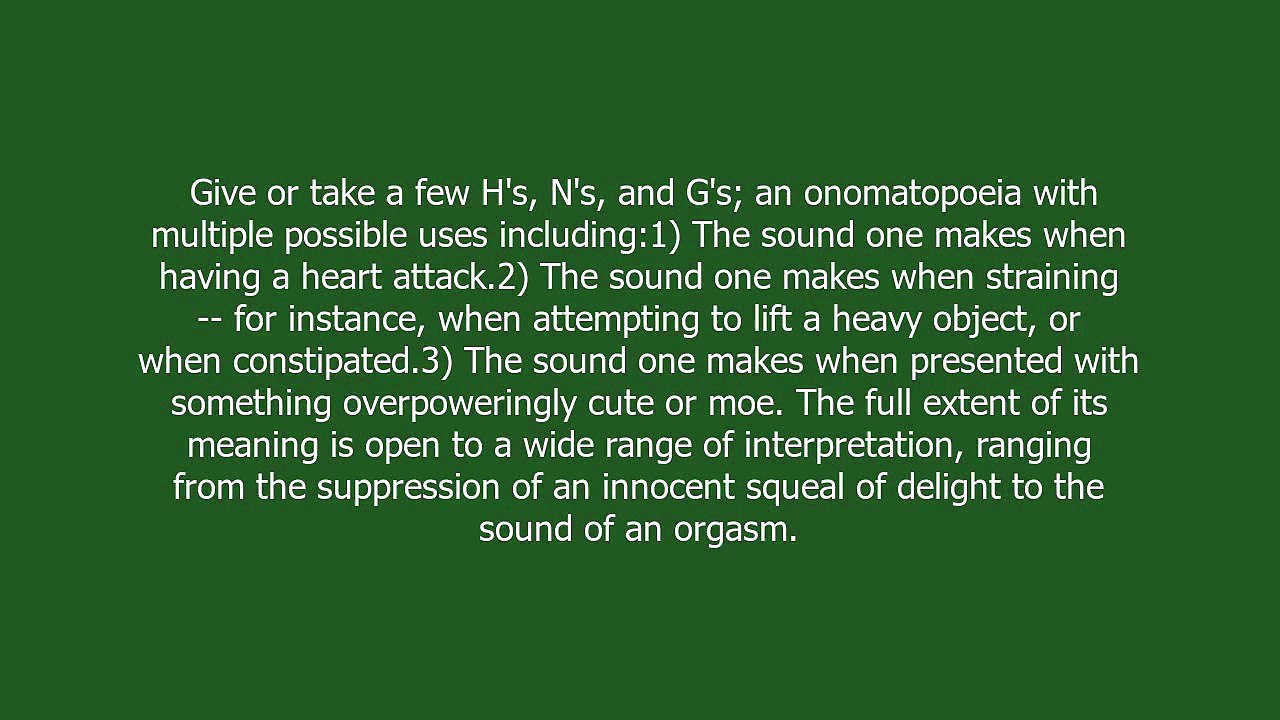 Give or take a few H's, N's, and G's; an onomatopoeia with multiple possible uses including:1) The sound one makes when having a heart attack.2) The sound one makes when straining -- for instance, when attempting to lift a heavy object, or when constipated.3) The sound one makes when presented with something overpoweringly cute or moe. The full extent of its meaning is open to a wide range of interpretation, ranging from the suppression of an innocent squeal of delight to the sound of an orgasm.